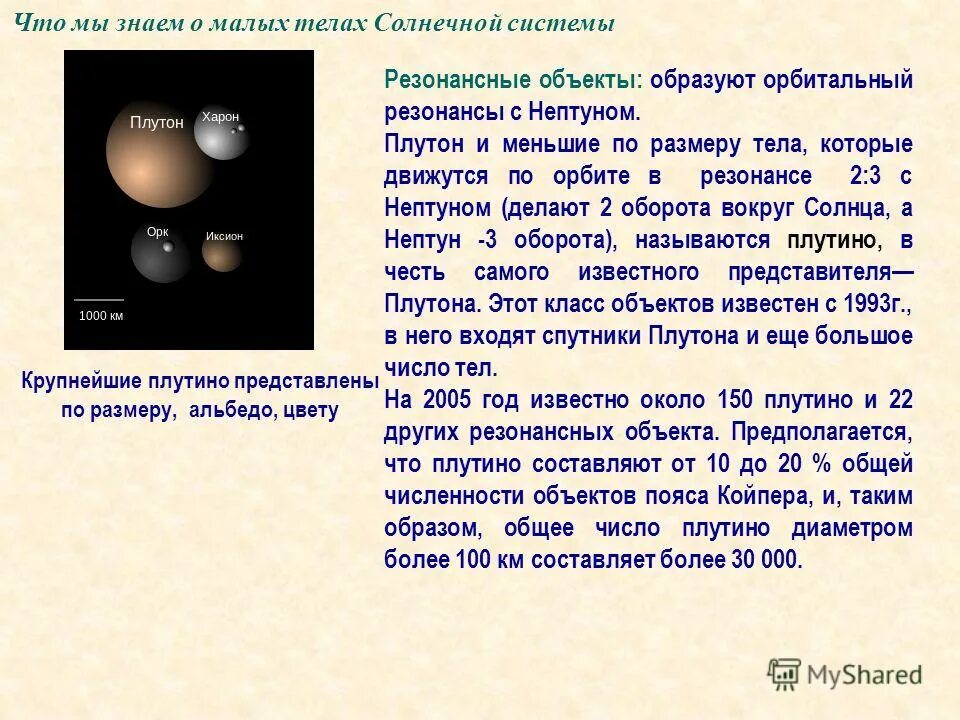 Что мы знаем о малых телах Солнечной системы

Плутон
Харон
Орк
Иксион
1000 км

Крупнейшие плутино представлены по размеру, альбедо, цвету

Резонансные объекты: образуют орбитальный резонансы с Нептуном.
Плутон и меньшие по размеру тела, которые движутся по орбите в резонансе 2:3 с Нептуном (делают 2 оборота вокруг Солнца, а Нептун -3 оборота), называются плутино, в честь самого известного представителя— Плутона. Этот класс объектов известен с 1993г., в него входят спутники Плутона и еще большое число тел.
На 2005 год известно около 150 плутино и 22 других резонансных объекта. Предполагается, что плутино составляют от 10 до 20 % общей численности объектов пояса Койпера, и, таким образом, общее число плутино диаметром более 100 км составляет более 30 000.

MyShared